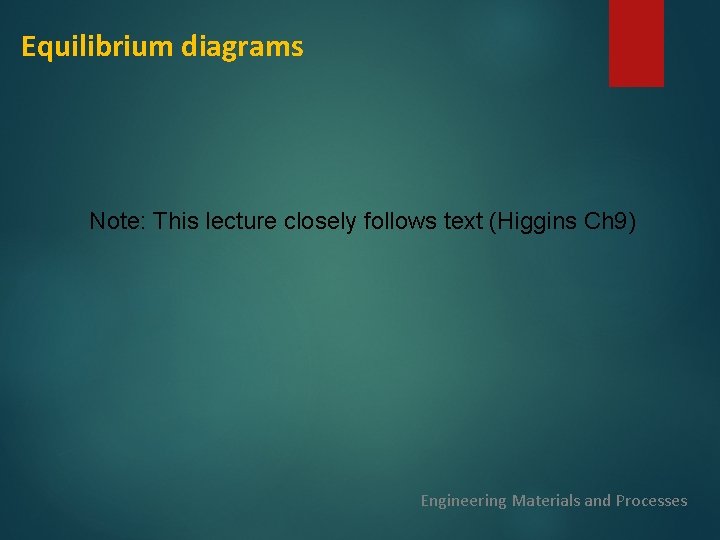 Equilibrium diagrams

Note: This lecture closely follows text (Higgins Ch9)

Engineering Materials and Processes